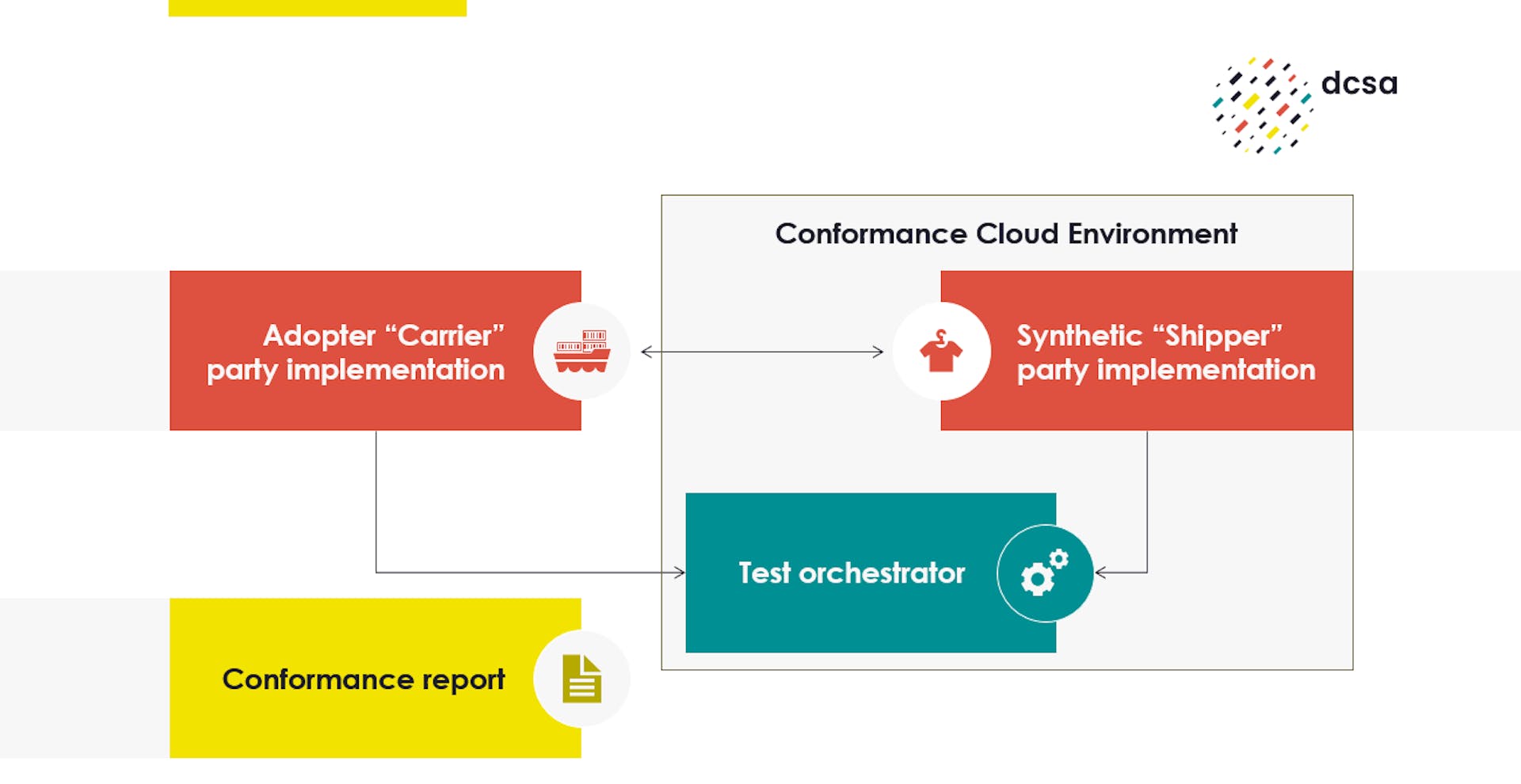 dcsa

Conformance Cloud Environment

Adopter “Carrier” party implementation

Synthetic “Shipper” party implementation

Test orchestrator

Conformance report